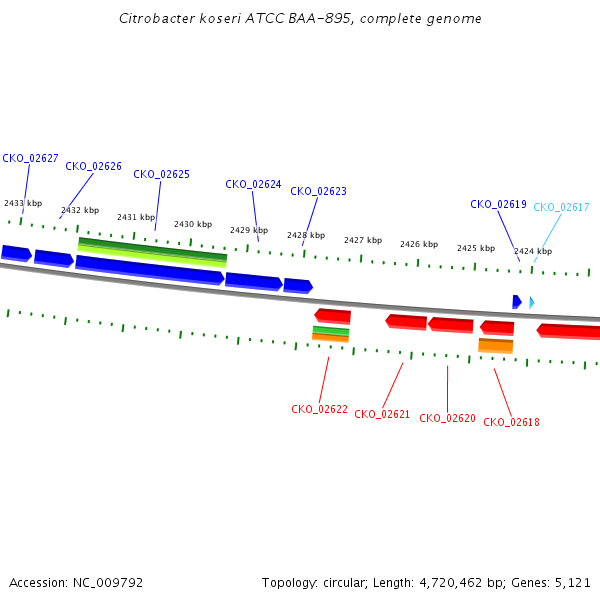 Citrobacter koseri ATCC BAA-895, complete genome

CKO_02627
CKO_02626
CKO_02625
CKO_02624
CKO_02623
CKO_02619
CKO_02617

2433 kbp
2432 kbp
2431 kbp
2430 kbp
2429 kbp
2428 kbp
2427 kbp
2426 kbp
2425 kbp
2424 kbp

CKO_02622
CKO_02621
CKO_02620
CKO_02618

Accession: NC_009792
Topology: circular; Length: 4,720,462 bp; Genes: 5,121